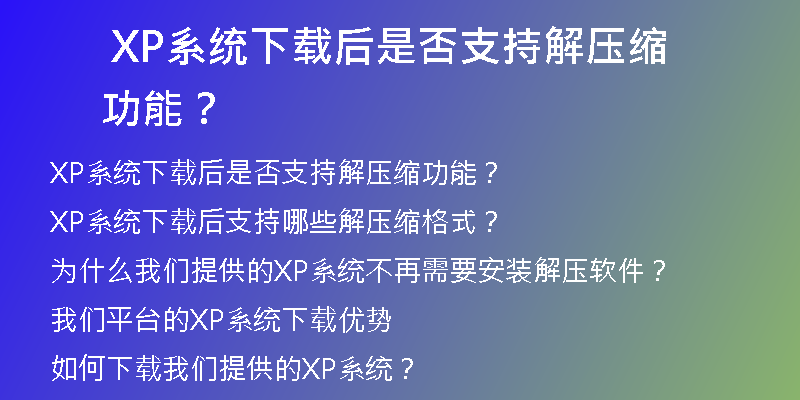 XP系统下载后是否支持解压缩功能？

XP系统下载后是否支持解压缩功能？

XP系统下载后支持哪些解压缩格式？

为什么我们提供的XP系统不再需要安装解压软件？

我们平台的XP系统下载优势

如何下载我们提供的XP系统？